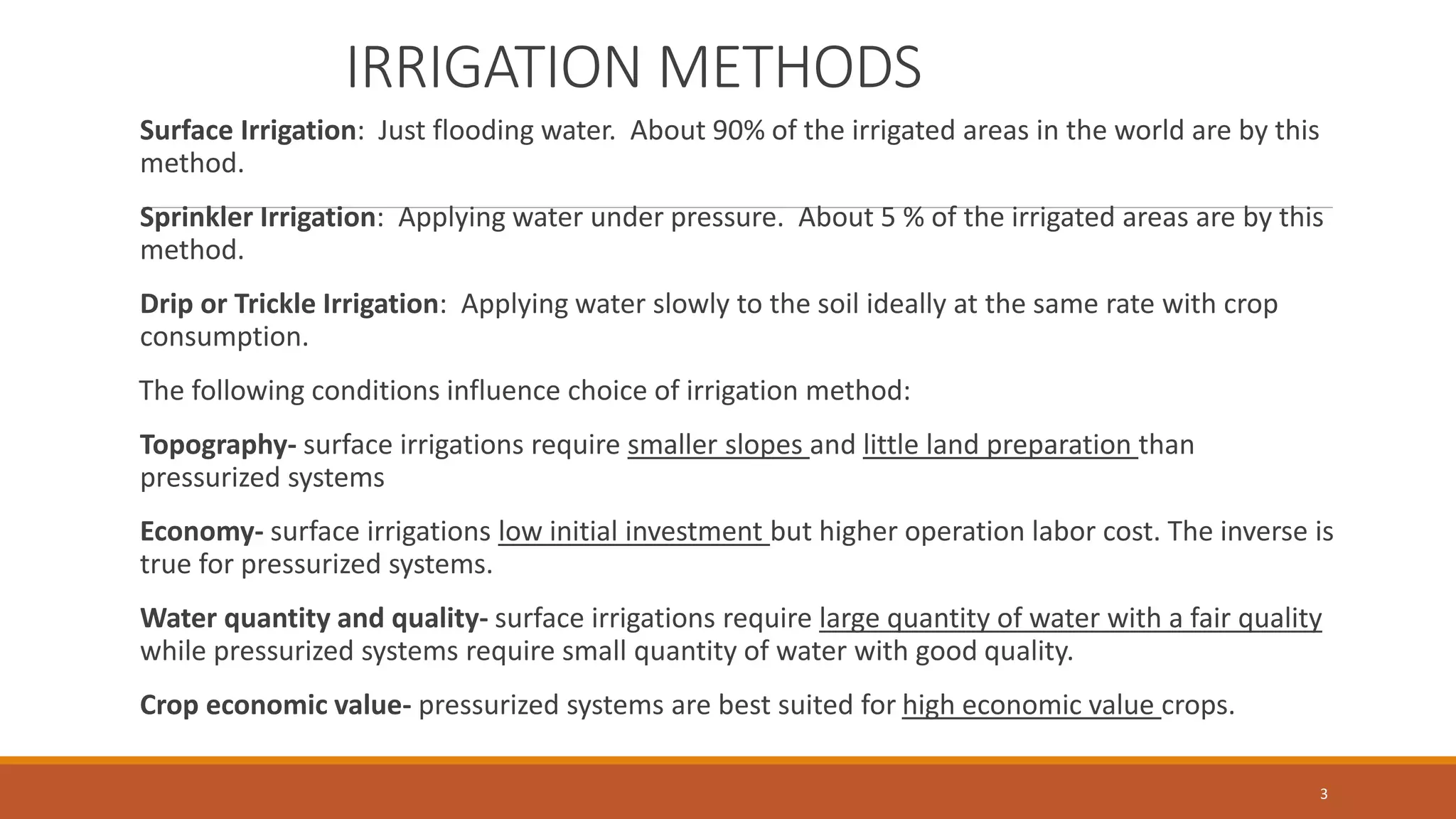 IRRIGATION METHODS

Surface Irrigation: Just flooding water. About 90% of the irrigated areas in the world are by this method.

Sprinkler Irrigation: Applying water under pressure. About 5 % of the irrigated areas are by this method.

Drip or Trickle Irrigation: Applying water slowly to the soil ideally at the same rate with crop consumption.

The following conditions influence choice of irrigation method:

Topography- surface irrigations require smaller slopes and little land preparation than pressurized systems

Economy- surface irrigations low initial investment but higher operation labor cost. The inverse is true for pressurized systems.

Water quantity and quality- surface irrigations require large quantity of water with a fair quality while pressurized systems require small quantity of water with good quality.

Crop economic value- pressurized systems are best suited for high economic value crops.

3